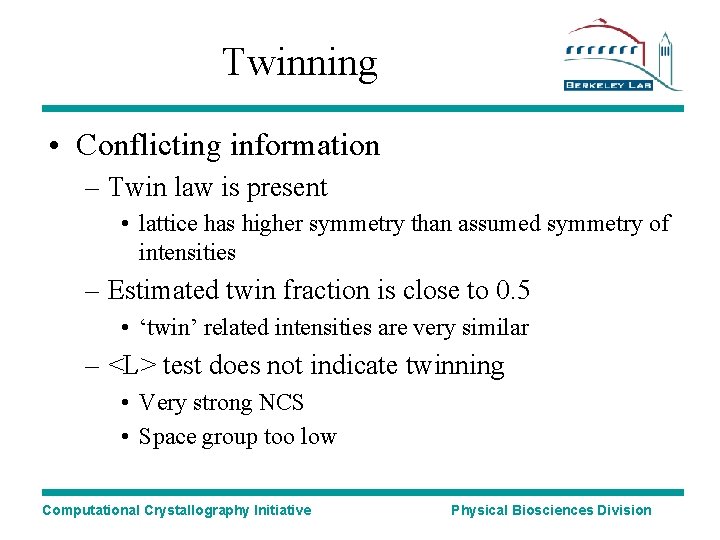 Twinning

BERKELEY LAB

• Conflicting information
 – Twin law is present
  • lattice has higher symmetry than assumed symmetry of intensities
 – Estimated twin fraction is close to 0.5
  • ‘twin’ related intensities are very similar
 – <L> test does not indicate twinning
  • Very strong NCS
  • Space group too low

Computational Crystallography Initiative

Physical Biosciences Division